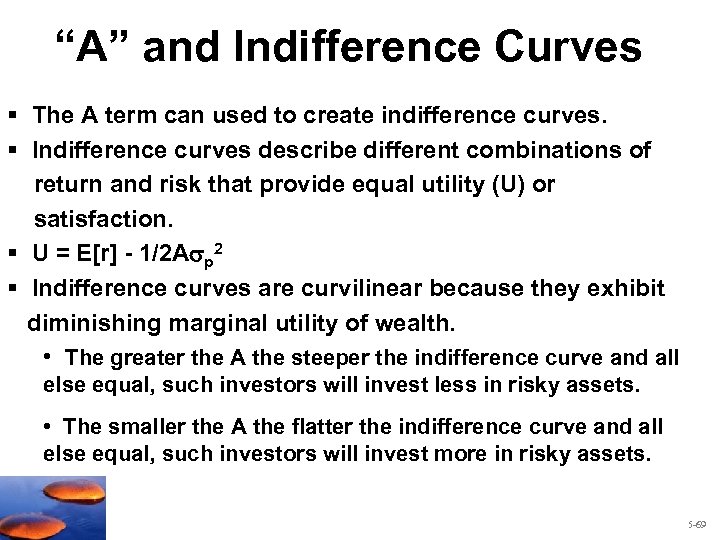 “A” and Indifference Curves

▪ The A term can used to create indifference curves.

▪ Indifference curves describe different combinations of return and risk that provide equal utility (U) or satisfaction.

▪ $U = E[r] - 1/2A\sigma_p^2$

▪ Indifference curves are curvilinear because they exhibit diminishing marginal utility of wealth.

• The greater the A the steeper the indifference curve and all else equal, such investors will invest less in risky assets.

• The smaller the A the flatter the indifference curve and all else equal, such investors will invest more in risky assets.

5-69